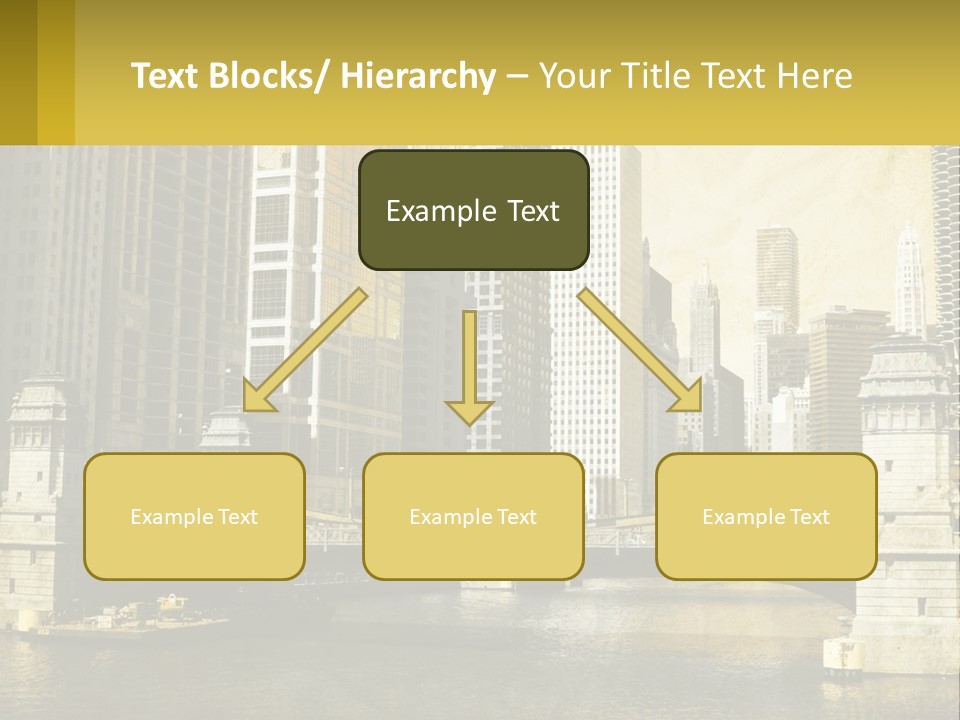 Text Blocks/ Hierarchy – Your Title Text Here

Example Text

Example Text

Example Text

Example Text